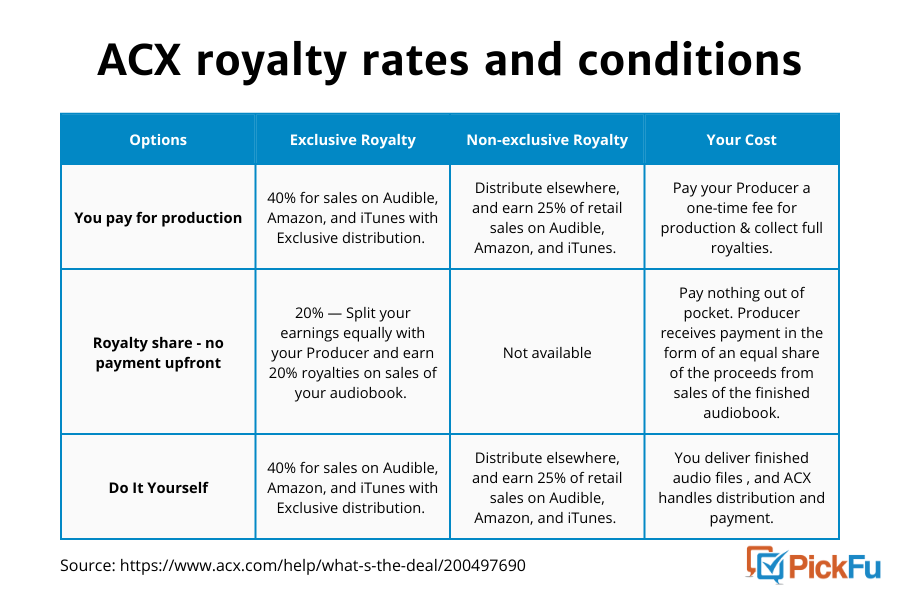 ACX royalty rates and conditions

| Options | Exclusive Royalty | Non-exclusive Royalty | Your Cost |
|---|---|---|---|
| You pay for production | 40% for sales on Audible, Amazon, and iTunes with Exclusive distribution. | Distribute elsewhere, and earn 25% of retail sales on Audible, Amazon, and iTunes. | Pay your Producer a one-time fee for production & collect full royalties. |
| Royalty share - no payment upfront | 20% — Split your earnings equally with your Producer and earn 20% royalties on sales of your audiobook. | Not available | Pay nothing out of pocket. Producer receives payment in the form of an equal share of the proceeds from sales of the finished audiobook. |
| Do It Yourself | 40% for sales on Audible, Amazon, and iTunes with Exclusive distribution. | Distribute elsewhere, and earn 25% of retail sales on Audible, Amazon, and iTunes. | You deliver finished audio files , and ACX handles distribution and payment. |

Source: https://www.acx.com/help/what-s-the-deal/200497690

PickFu